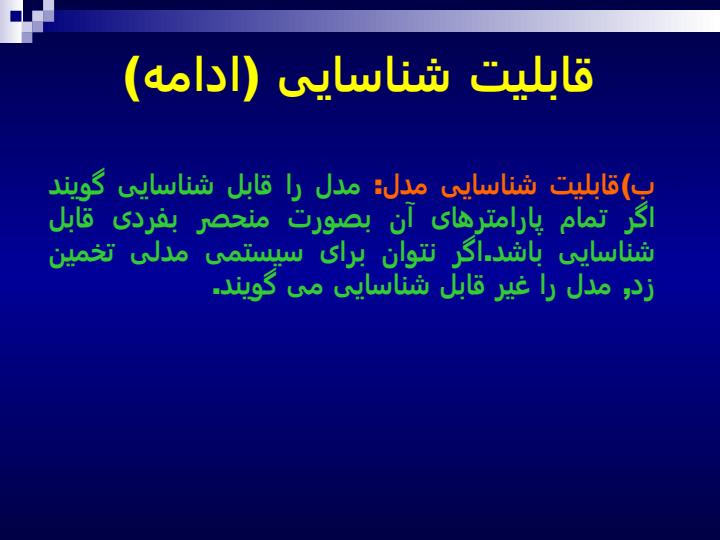 قابلیت شناسایی (ادامه)

ب)قابلیت شناسایی مدل: مدل را قابل شناسایی گویند اگر تمام پارامترهای آن بصورت منحصر بفردی قابل شناسایی باشد.اگر نتوان برای سیستمی مدلی تخمین زد, مدل را غیر قابل شناسایی می گویند.